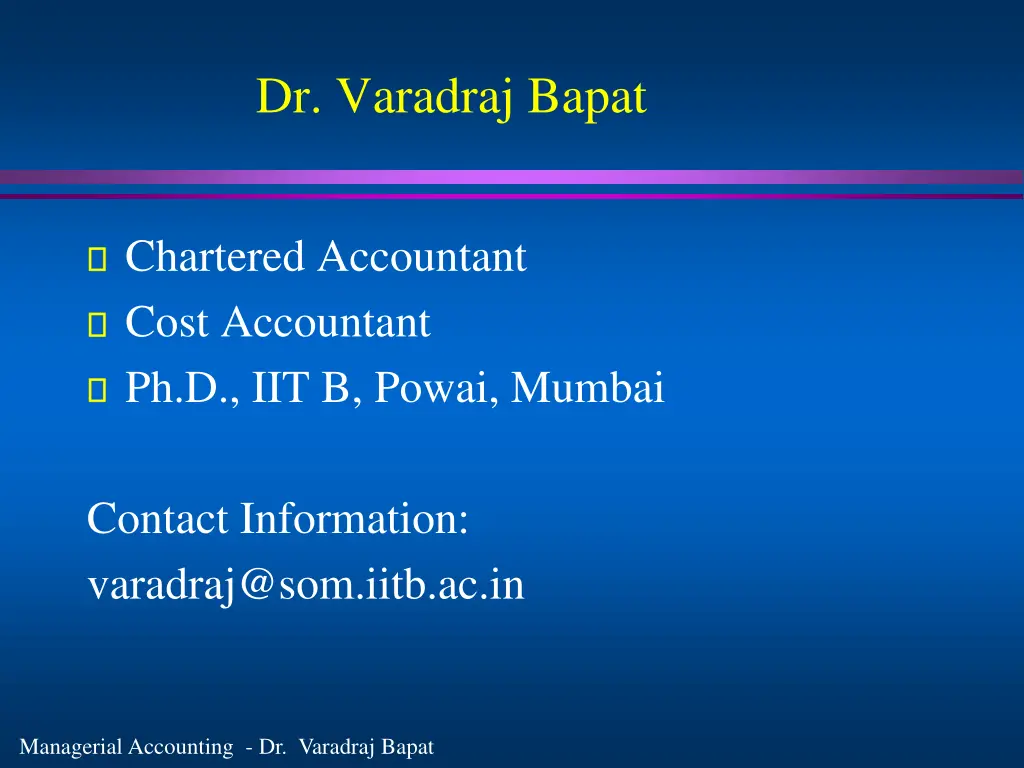 Dr. Varadraj Bapat

- Chartered Accountant
- Cost Accountant
- Ph.D., IIT B, Powai, Mumbai

Contact Information:
varadraj@som.iitb.ac.in

Managerial Accounting - Dr. Varadraj Bapat